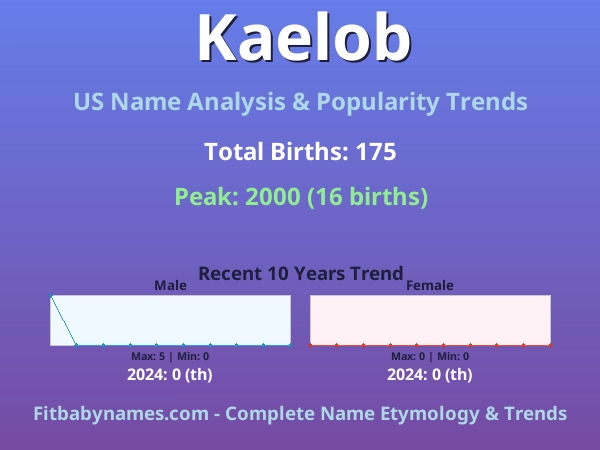 Kaelob

US Name Analysis & Popularity Trends

Total Births: 175

Peak: 2000 (16 births)

Recent 10 Years Trend

Male

Max: 5 | Min: 0

2024: 0 (th)

Female

Max: 0 | Min: 0

2024: 0 (th)

Fitbabynames.com - Complete Name Etymology & Trends